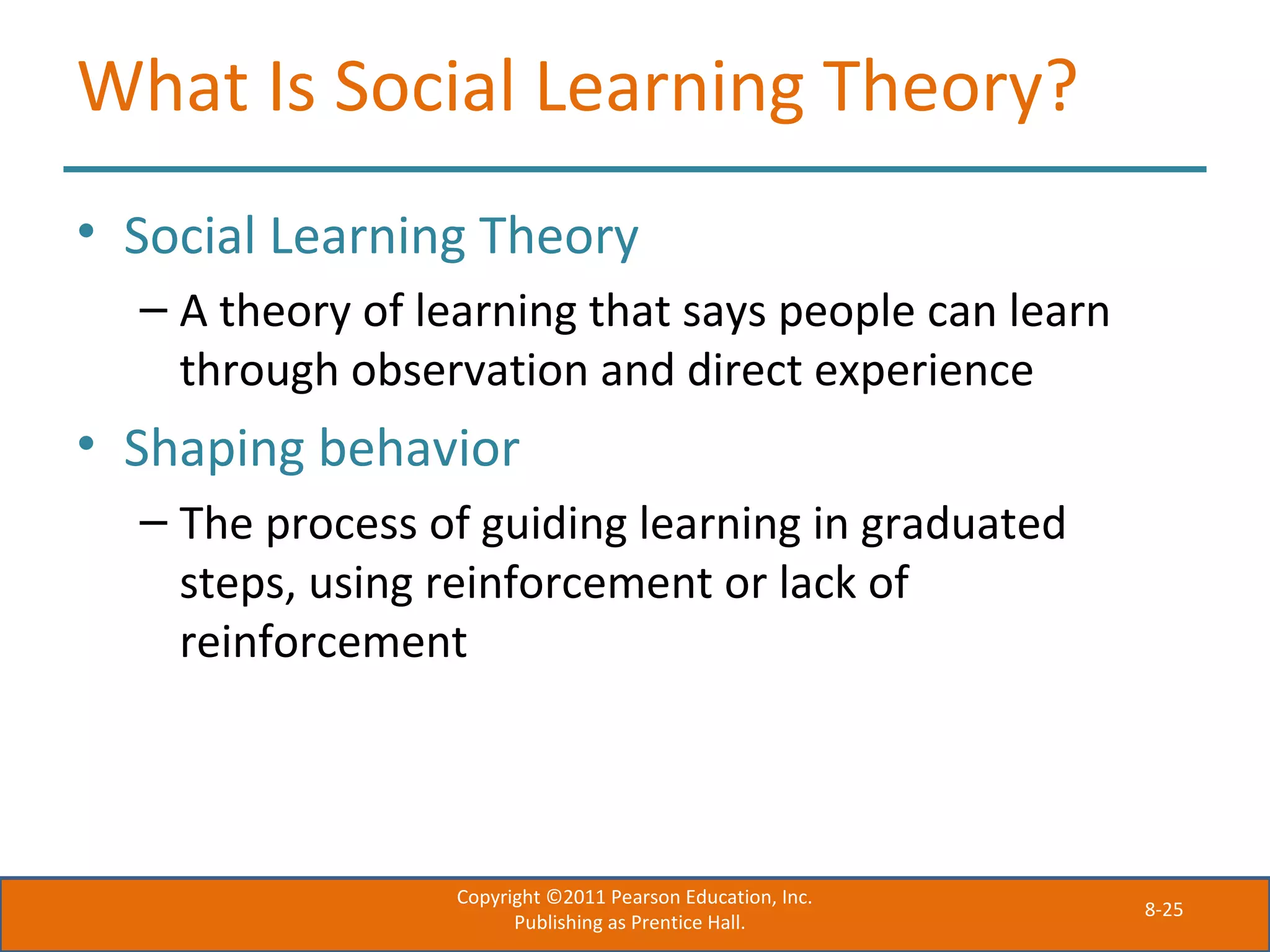 What Is Social Learning Theory?

• Social Learning Theory

– A theory of learning that says people can learn through observation and direct experience

• Shaping behavior

– The process of guiding learning in graduated steps, using reinforcement or lack of reinforcement

Copyright ©2011 Pearson Education, Inc.
Publishing as Prentice Hall.

8-25